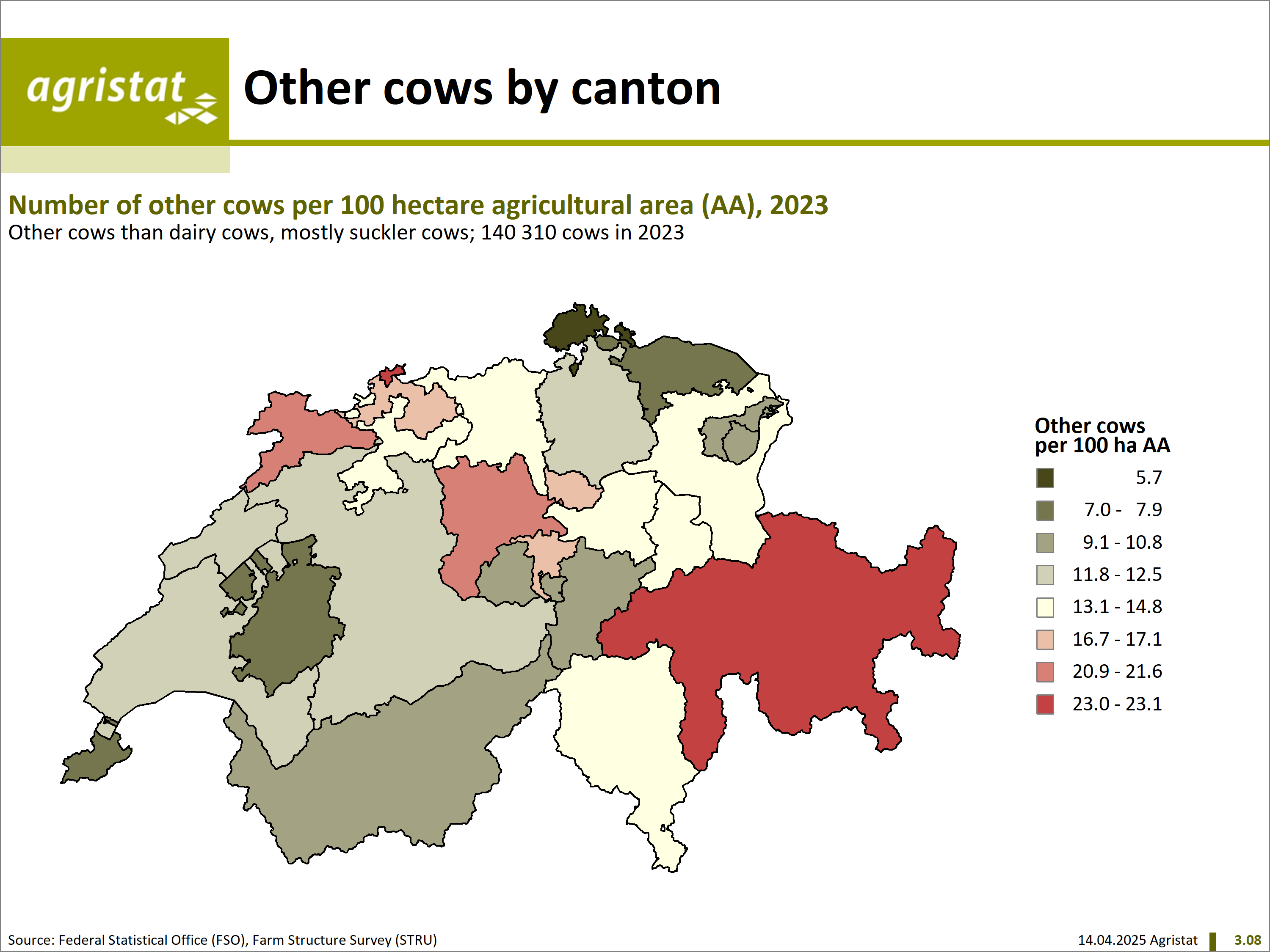 agristat

Other cows by canton

Number of other cows per 100 hectare agricultural area (AA), 2023
Other cows than dairy cows, mostly suckler cows; 140 310 cows in 2023

Other cows per 100 ha AA
5.7
7.0 - 7.9
9.1 - 10.8
11.8 - 12.5
13.1 - 14.8
16.7 - 17.1
20.9 - 21.6
23.0 - 23.1

Source: Federal Statistical Office (FSO), Farm Structure Survey (STRU)

14.04.2025 Agristat 3.08